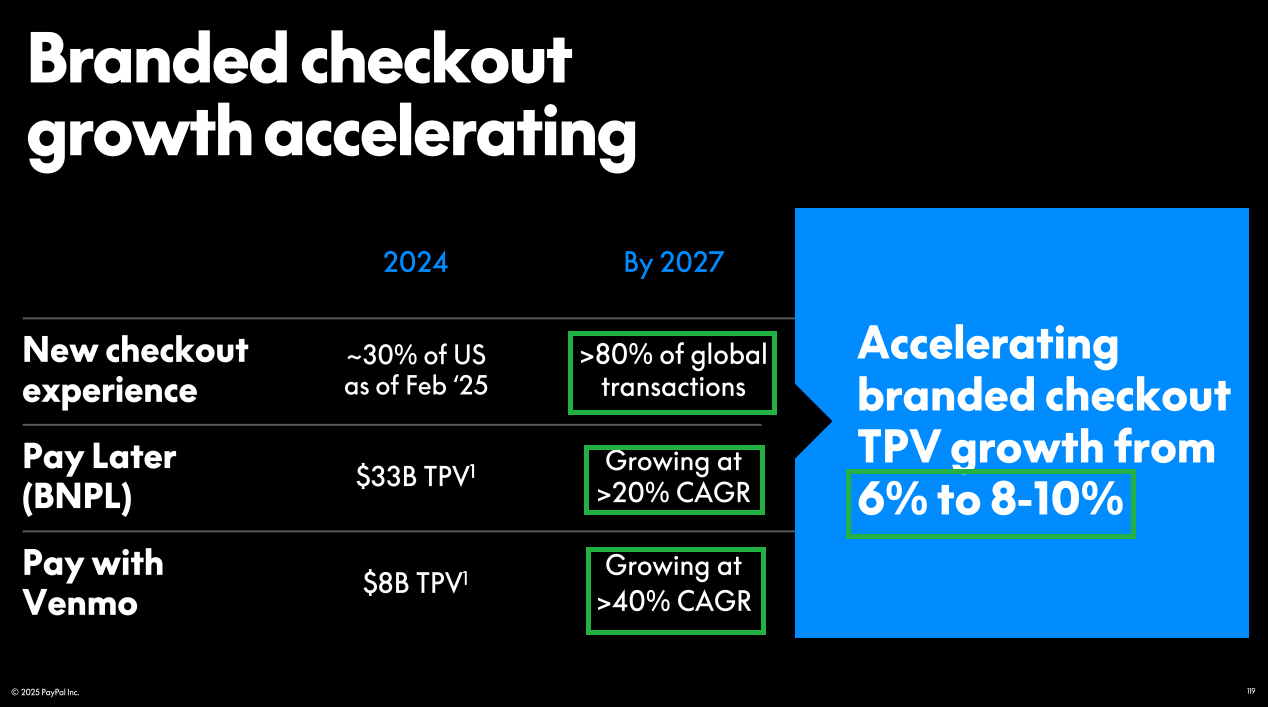 Branded checkout growth accelerating

| | 2024 | By 2027 |
|---|---|---|
| New checkout experience | ~30% of US as of Feb '25 | >80% of global transactions |
| Pay Later (BNPL) | \$33B TPV$^1$ | Growing at >20% CAGR |
| Pay with Venmo | \$8B TPV$^1$ | Growing at >40% CAGR |

Accelerating branded checkout TPV growth from 6% to 8-10%

© 2025 PayPal Inc.

119